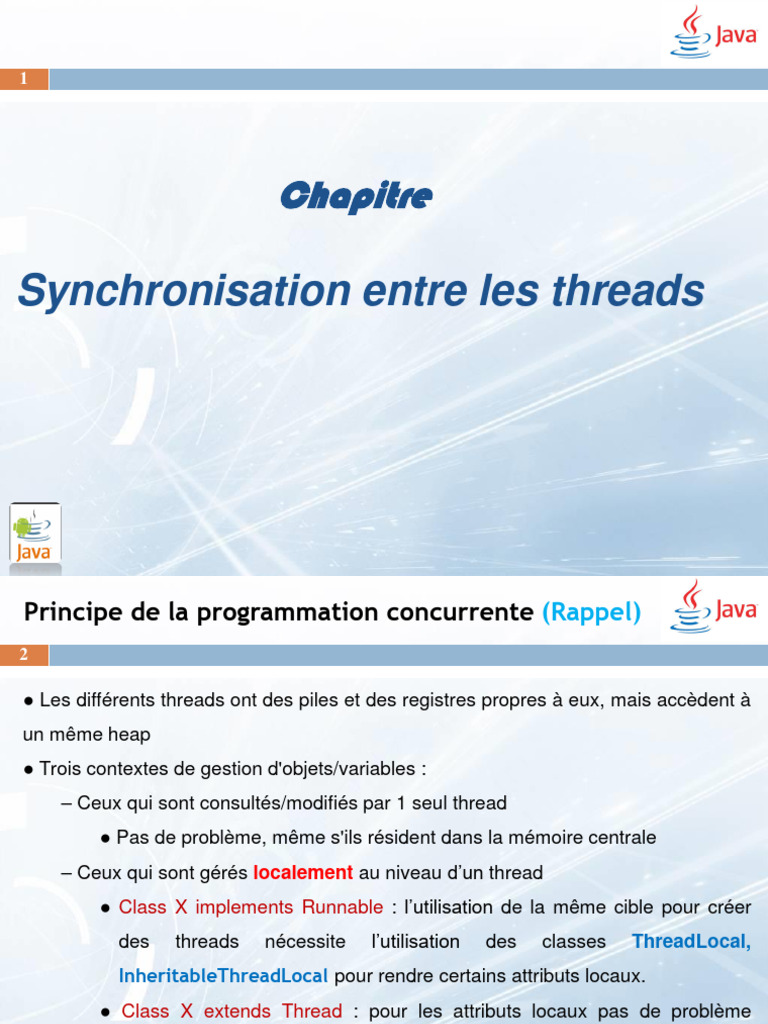 Java

1

Chapitre

Synchronisation entre les threads

Java

Principe de la programmation concurrente (Rappel)

Java

2

● Les différents threads ont des piles et des registres propres à eux, mais accèdent à un même heap

● Trois contextes de gestion d'objets/variables :

– Ceux qui sont consultés/modifiés par 1 seul thread

● Pas de problème, même s'ils résident dans la mémoire centrale

– Ceux qui sont gérés localement au niveau d'un thread

● Class X implements Runnable : l'utilisation de la même cible pour créer des threads nécessite l'utilisation des classes ThreadLocal, InheritableThreadLocal pour rendre certains attributs locaux.

● Class X extends Thread : pour les attributs locaux pas de problème